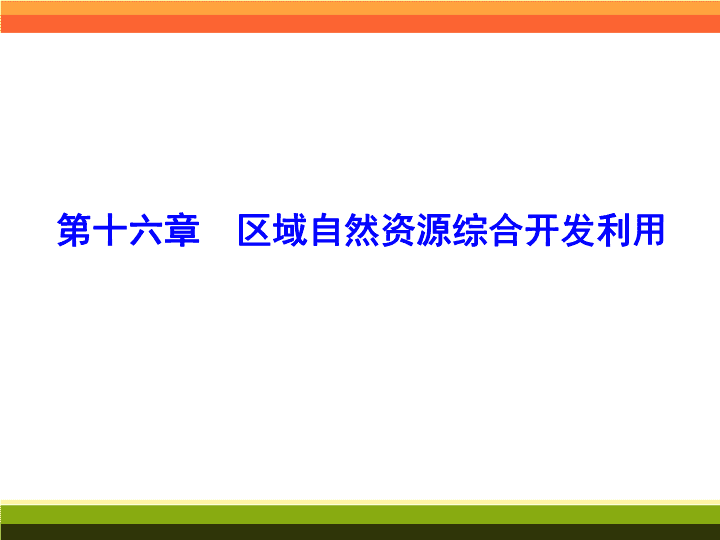 第十六章　区域自然资源综合开发利用